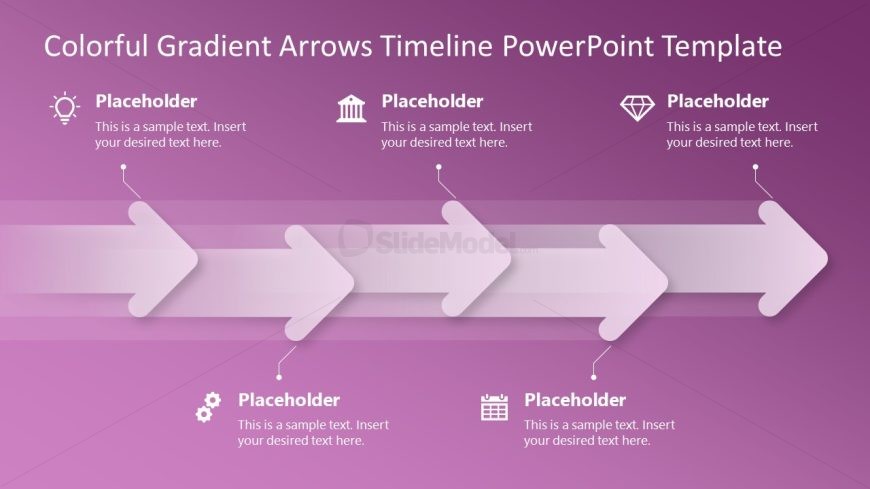 Colorful Gradient Arrows Timeline PowerPoint Template

Placeholder
This is a sample text. Insert your desired text here.

Placeholder
This is a sample text. Insert your desired text here.

Placeholder
This is a sample text. Insert your desired text here.

SlideModel.com

Placeholder
This is a sample text. Insert your desired text here.

Placeholder
This is a sample text. Insert your desired text here.